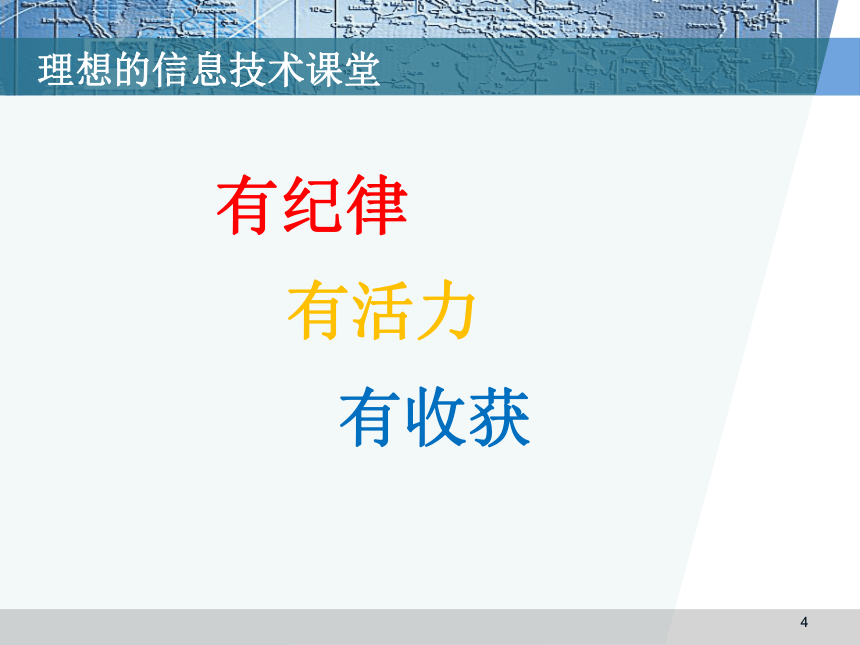 理想的信息技术课堂

有纪律

有活力

有收获

4